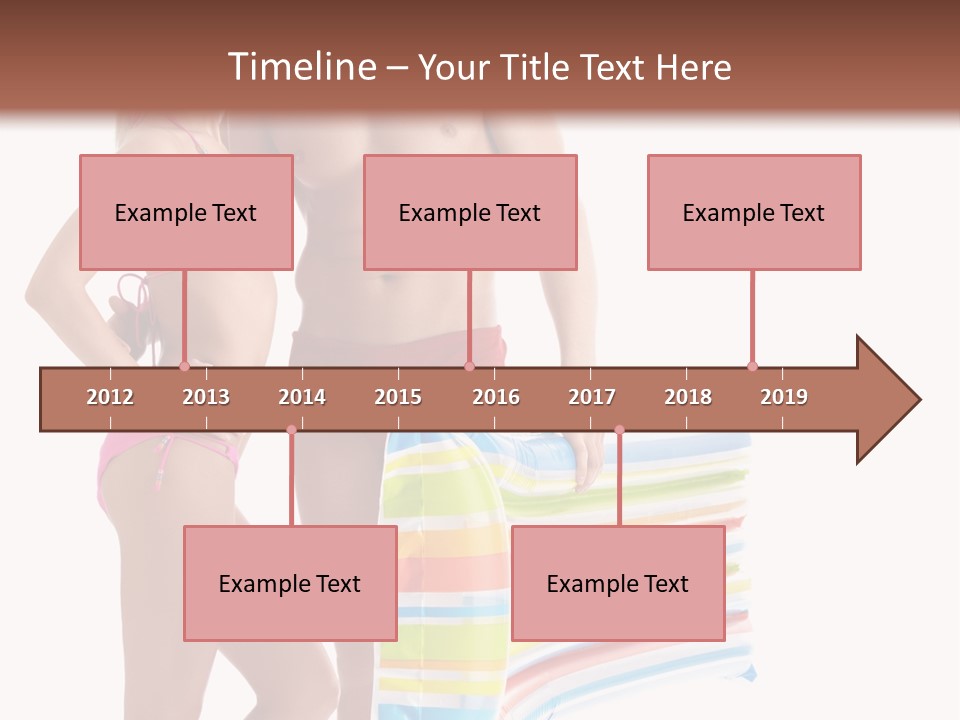 Timeline – Your Title Text Here

Example Text

Example Text

Example Text

2012 2013 2014 2015 2016 2017 2018 2019

Example Text

Example Text